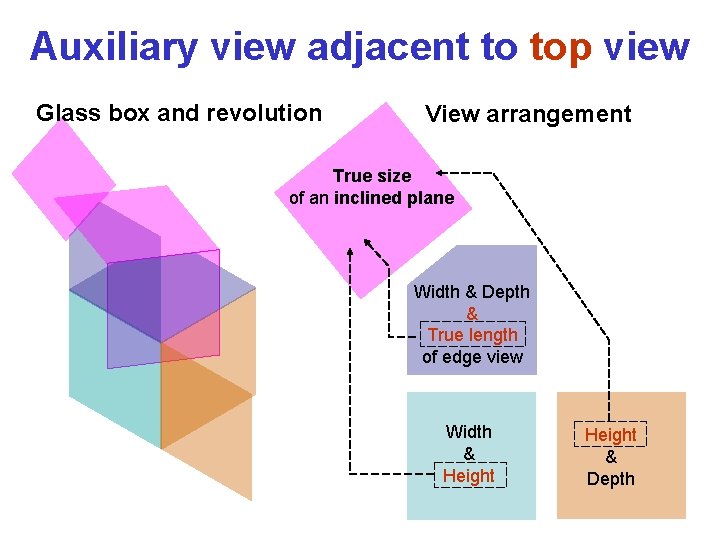 Auxiliary view adjacent to top view

Glass box and revolution

View arrangement

True size of an inclined plane

Width & Depth & True length of edge view

Width & Height

Height & Depth